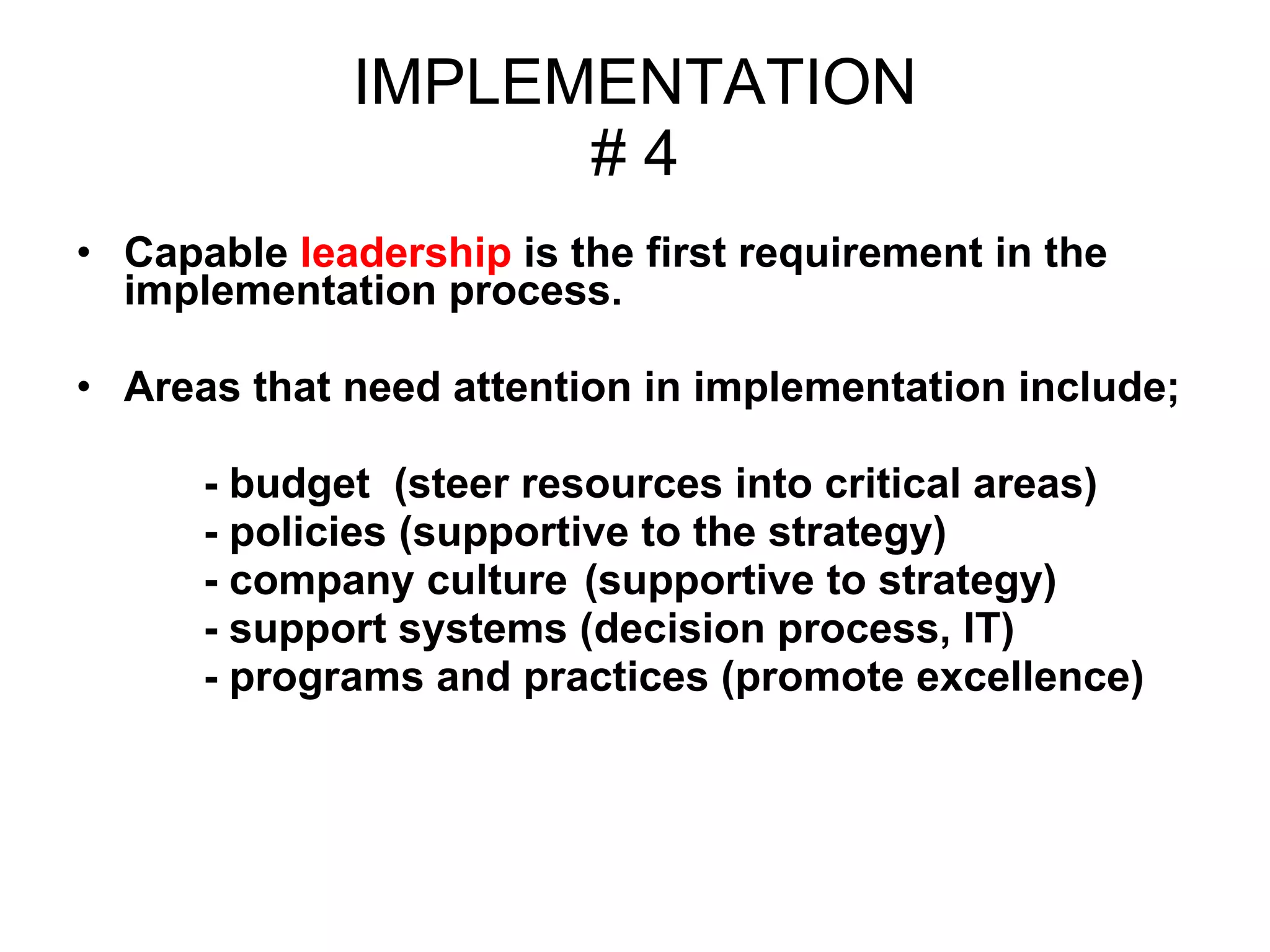 IMPLEMENTATION
# 4

• Capable leadership is the first requirement in the implementation process.

• Areas that need attention in implementation include;

- budget (steer resources into critical areas)
- policies (supportive to the strategy)
- company culture (supportive to strategy)
- support systems (decision process, IT)
- programs and practices (promote excellence)